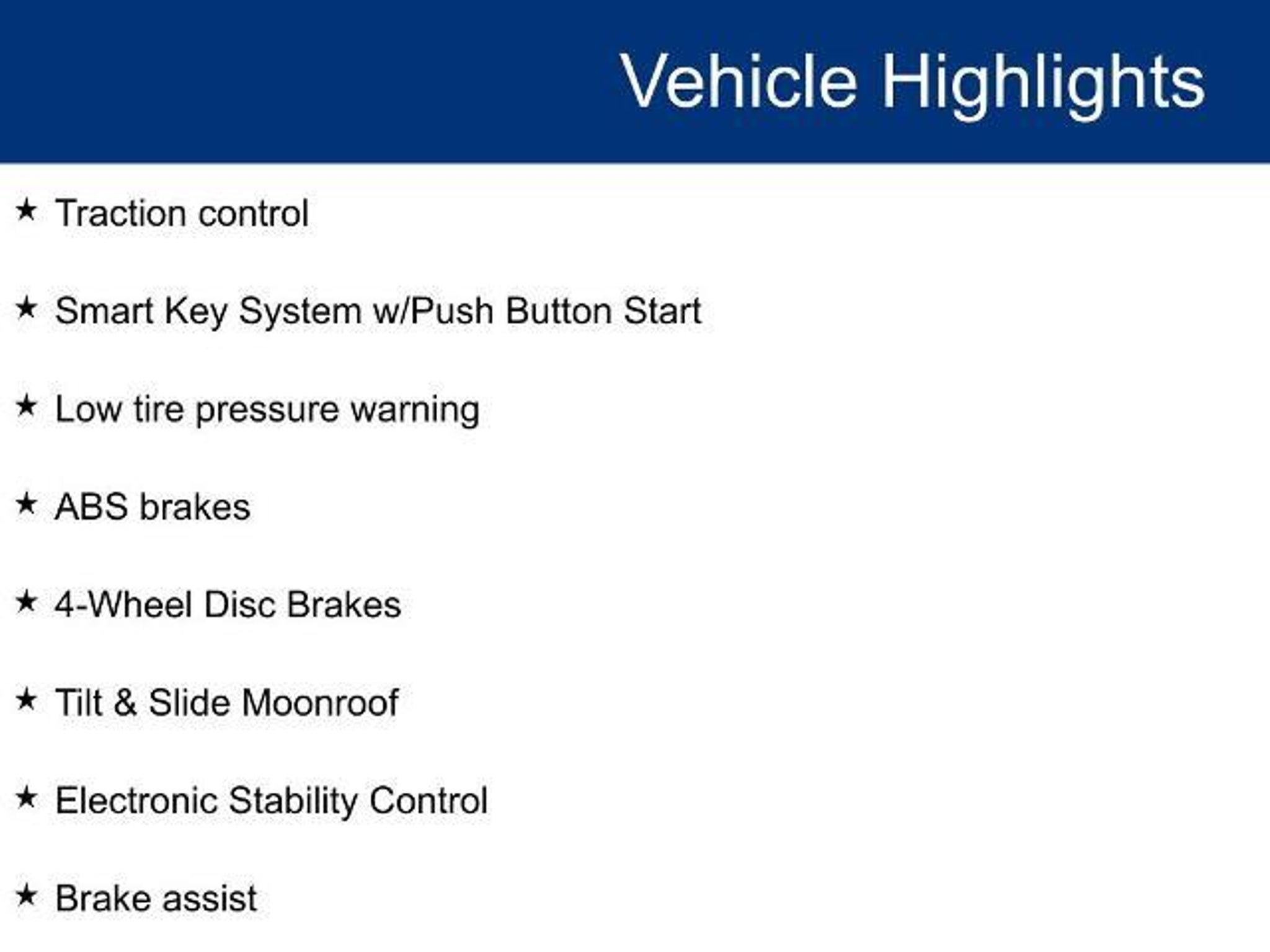 Vehicle Highlights

★ Traction control

★ Smart Key System w/Push Button Start

★ Low tire pressure warning

★ ABS brakes

★ 4-Wheel Disc Brakes

★ Tilt & Slide Moonroof

★ Electronic Stability Control

★ Brake assist